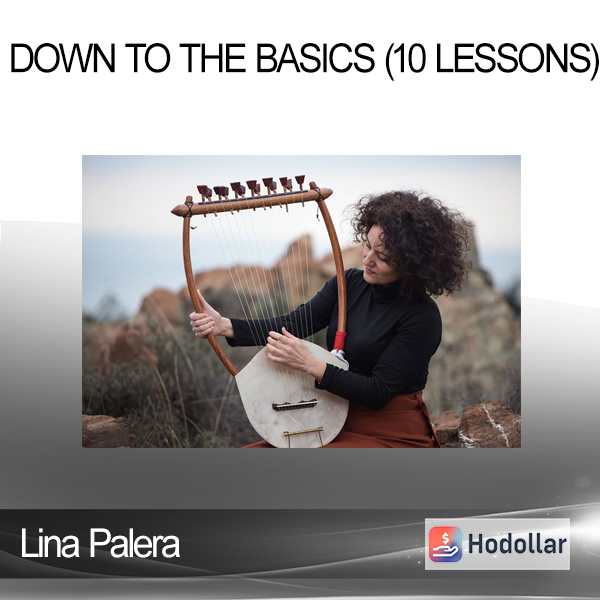 DOWN TO THE BASICS (10 LESSONS)

Lina Palera

Hodollar